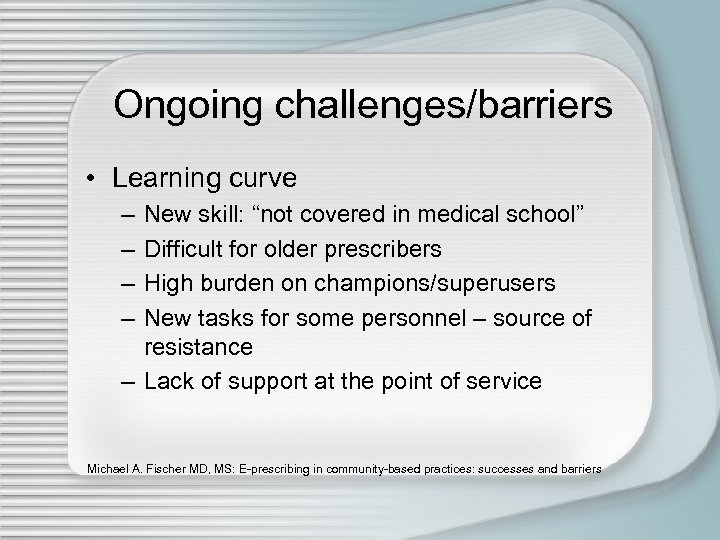 Ongoing challenges/barriers

• Learning curve
– New skill: “not covered in medical school”
– Difficult for older prescribers
– High burden on champions/superusers
– New tasks for some personnel – source of resistance
– Lack of support at the point of service

Michael A. Fischer MD, MS: E-prescribing in community-based practices: successes and barriers